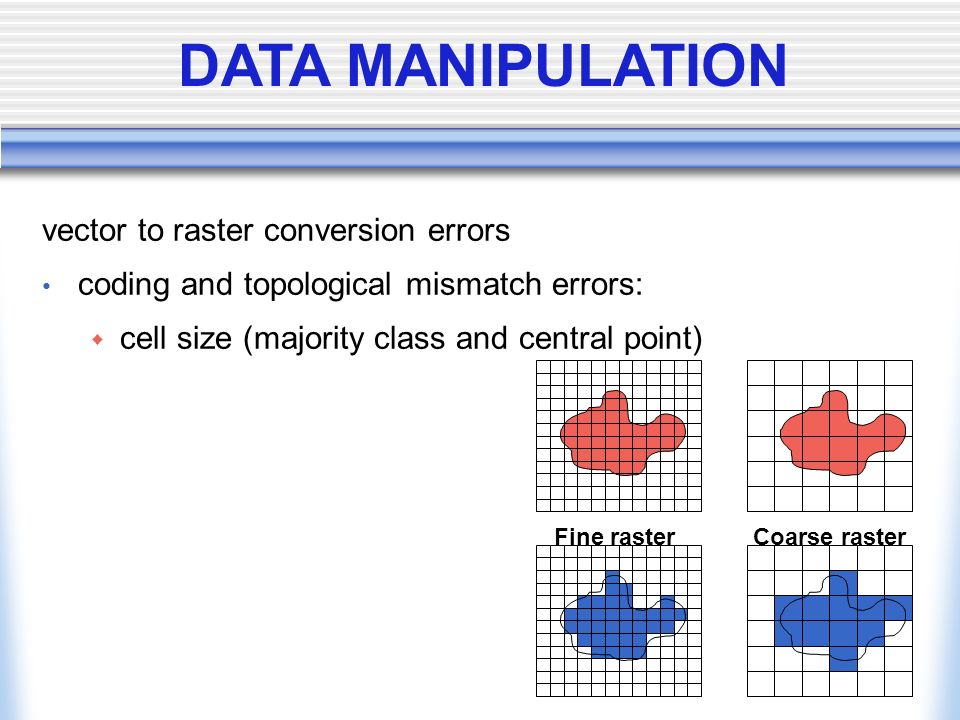 DATA MANIPULATION

vector to raster conversion errors

• coding and topological mismatch errors:

◆ cell size (majority class and central point)

Fine raster

Coarse raster